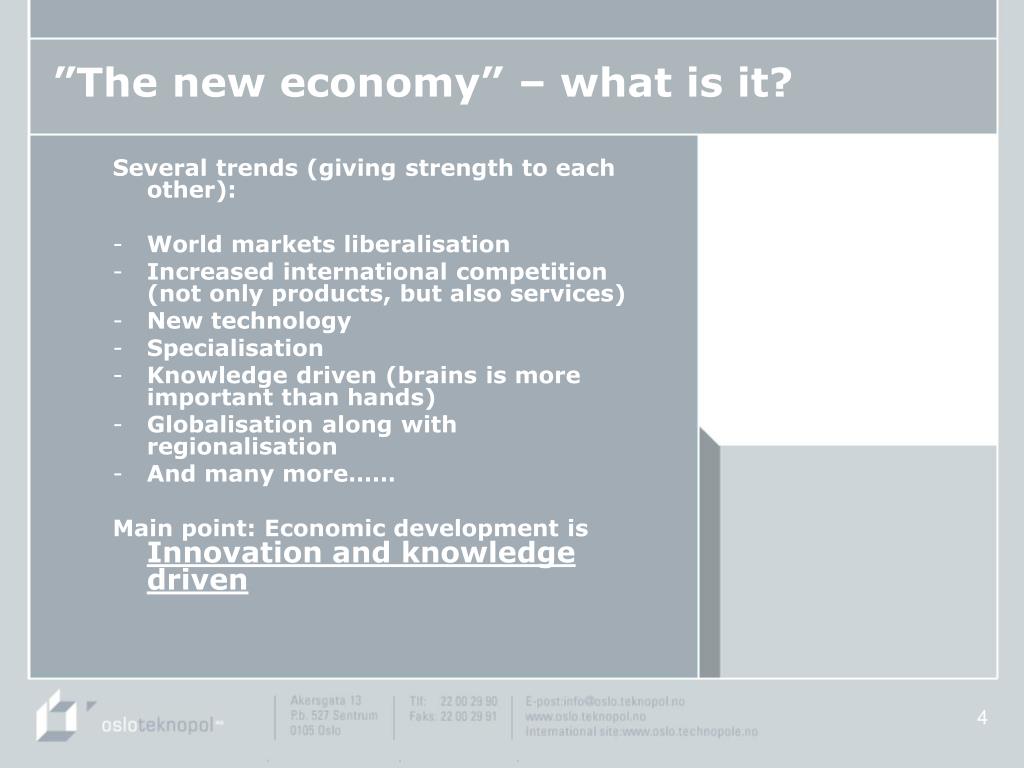 ”The new economy” – what is it?

Several trends (giving strength to each other):

- World markets liberalisation
- Increased international competition (not only products, but also services)
- New technology
- Specialisation
- Knowledge driven (brains is more important than hands)
- Globalisation along with regionalisation
- And many more……

Main point: Economic development is Innovation and knowledge driven

osloteknopol

Akersgata 13
P.b. 527 Sentrum
0105 Oslo

Tlf: 22 00 29 90
Faks: 22 00 29 91

E-post:info@oslo.teknopol.no
www.oslo.teknopol.no
International site:www.oslo.technopole.no

4